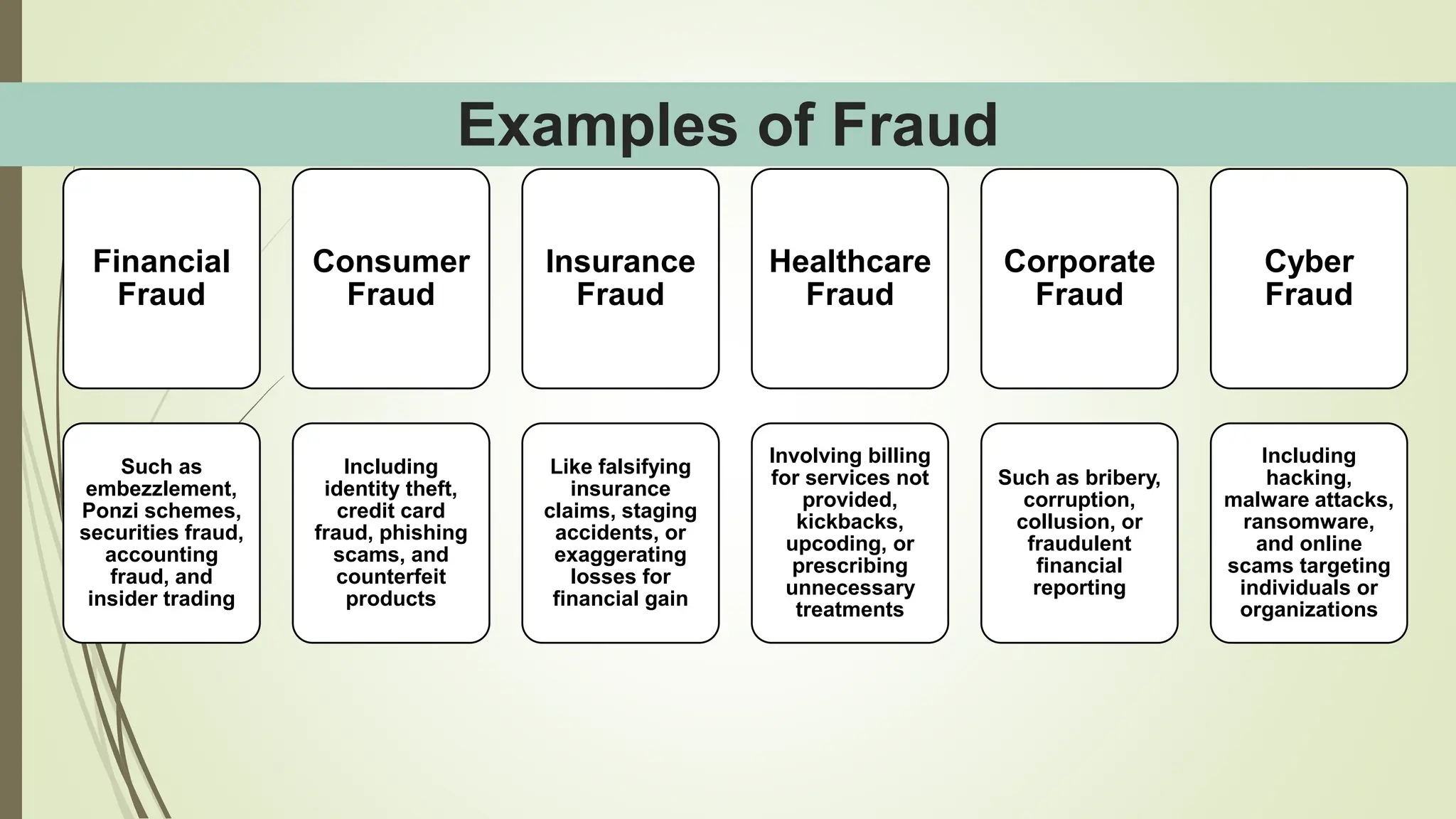 Examples of Fraud

Financial Fraud

Such as embezzlement, Ponzi schemes, securities fraud, accounting fraud, and insider trading

Consumer Fraud

Including identity theft, credit card fraud, phishing scams, and counterfeit products

Insurance Fraud

Like falsifying insurance claims, staging accidents, or exaggerating losses for financial gain

Healthcare Fraud

Involving billing for services not provided, kickbacks, upcoding, or prescribing unnecessary treatments

Corporate Fraud

Such as bribery, corruption, collusion, or fraudulent financial reporting

Cyber Fraud

Including hacking, malware attacks, ransomware, and online scams targeting individuals or organizations